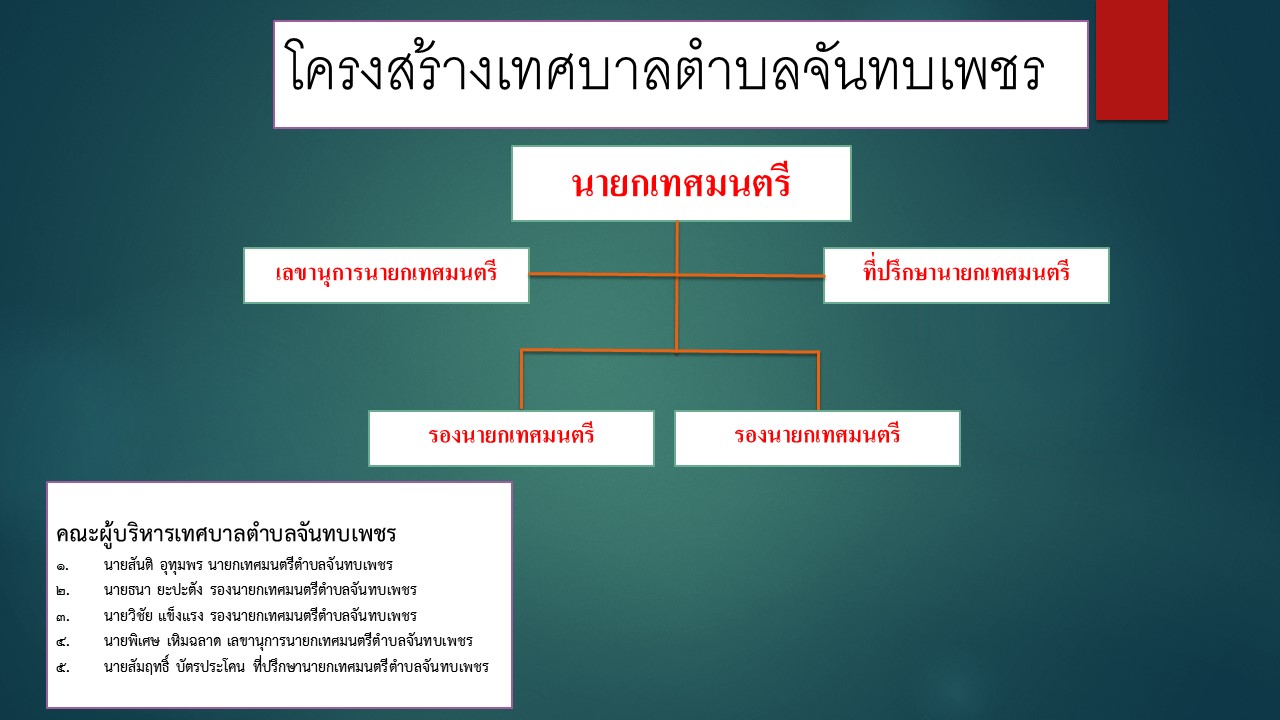 โครงสร้างเทศบาลตำบลจันทบเพชร

นายกเทศมนตรี

เลขานุการนายกเทศมนตรี

ที่ปรึกษานายกเทศมนตรี

รองนายกเทศมนตรี

รองนายกเทศมนตรี

คณะผู้บริหารเทศบาลตำบลจันทบเพชร

๑. นายสันติ อุทุมพร นายกเทศมนตรีตำบลจันทบเพชร

๒. นายธนา ยะปะตัง รองนายกเทศมนตรีตำบลจันทบเพชร

๓. นายวิชัย แข็งแรง รองนายกเทศมนตรีตำบลจันทบเพชร

๔. นายพิเศษ เหิมฉลาด เลขานุการนายกเทศมนตรีตำบลจันทบเพชร

๕. นายสัมฤทธิ์ บัตรประโคน ที่ปรึกษานายกเทศมนตรีตำบลจันทบเพชร